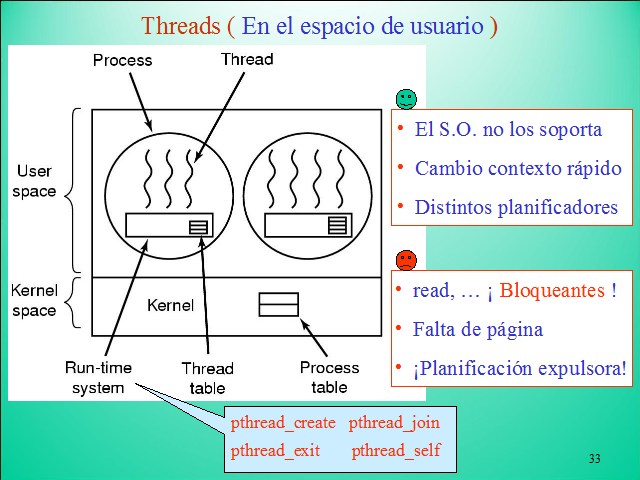 Threads ( En el espacio de usuario )

Process

Thread

User space

Kernel space

Kernel

Run-time system

Thread table

Process table

• El S.O. no los soporta
• Cambio contexto rápido
• Distintos planificadores

• read, … ¡ Bloqueantes !
• Falta de página
• ¡Planificación expulsora!

pthread_create pthread_join
pthread_exit pthread_self

33